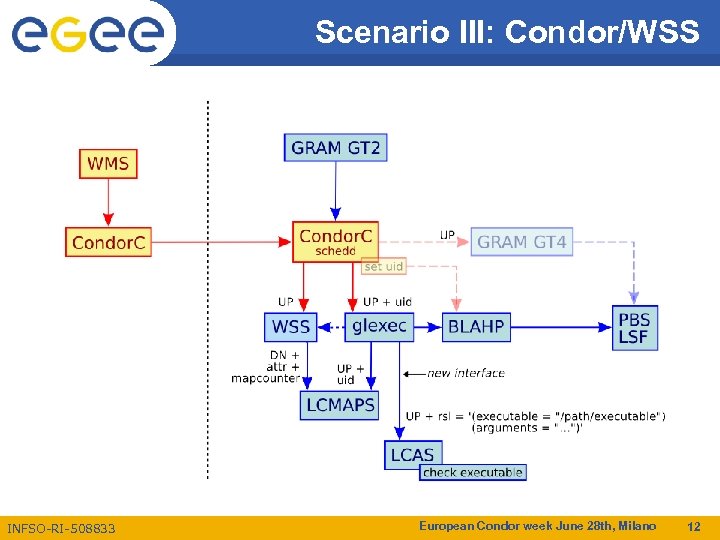 egee

Scenario III: Condor/WSS

WMS

CondorC

GRAM GT2

CondorC
schedd

UP

GRAM GT4

set uid

UP

UP + uid

WSS

glexec

BLAHP

PBS
LSF

DN +
attr +
mapcounter

UP +
uid

new interface

LCMAPS

UP + rsl = '(executable = "/path/executable")
(arguments = "...")'

LCAS

check executable

INFSO-RI-508833

European Condor week June 28th, Milano

12